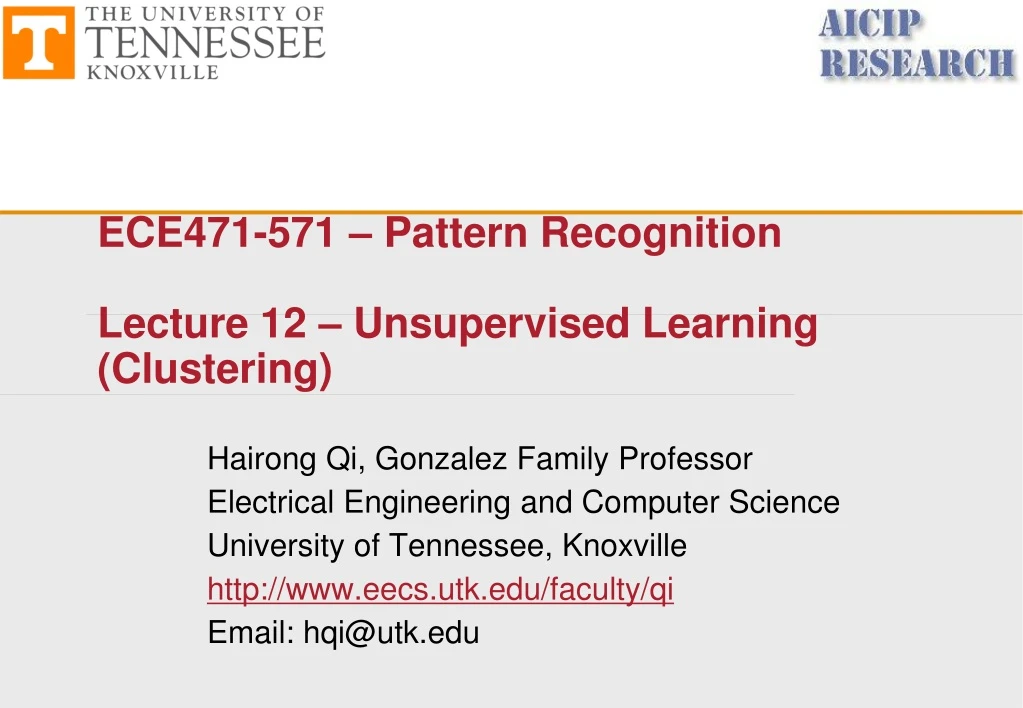 T
THE UNIVERSITY OF
TENNESSEE
KNOXVILLE

AICIP
RESEARCH

ECE471-571 – Pattern Recognition

Lecture 12 – Unsupervised Learning (Clustering)

Hairong Qi, Gonzalez Family Professor
Electrical Engineering and Computer Science
University of Tennessee, Knoxville
http://www.eecs.utk.edu/faculty/qi
Email: hqi@utk.edu